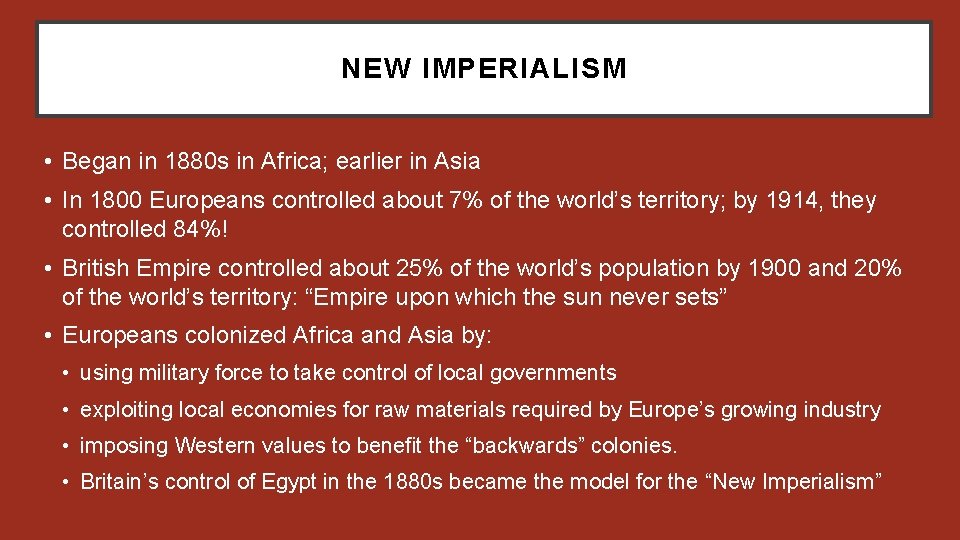 NEW IMPERIALISM

• Began in 1880s in Africa; earlier in Asia

• In 1800 Europeans controlled about 7% of the world's territory; by 1914, they controlled 84%!

• British Empire controlled about 25% of the world's population by 1900 and 20% of the world's territory: "Empire upon which the sun never sets"

• Europeans colonized Africa and Asia by:

• using military force to take control of local governments

• exploiting local economies for raw materials required by Europe's growing industry

• imposing Western values to benefit the "backwards" colonies.

• Britain's control of Egypt in the 1880s became the model for the "New Imperialism"